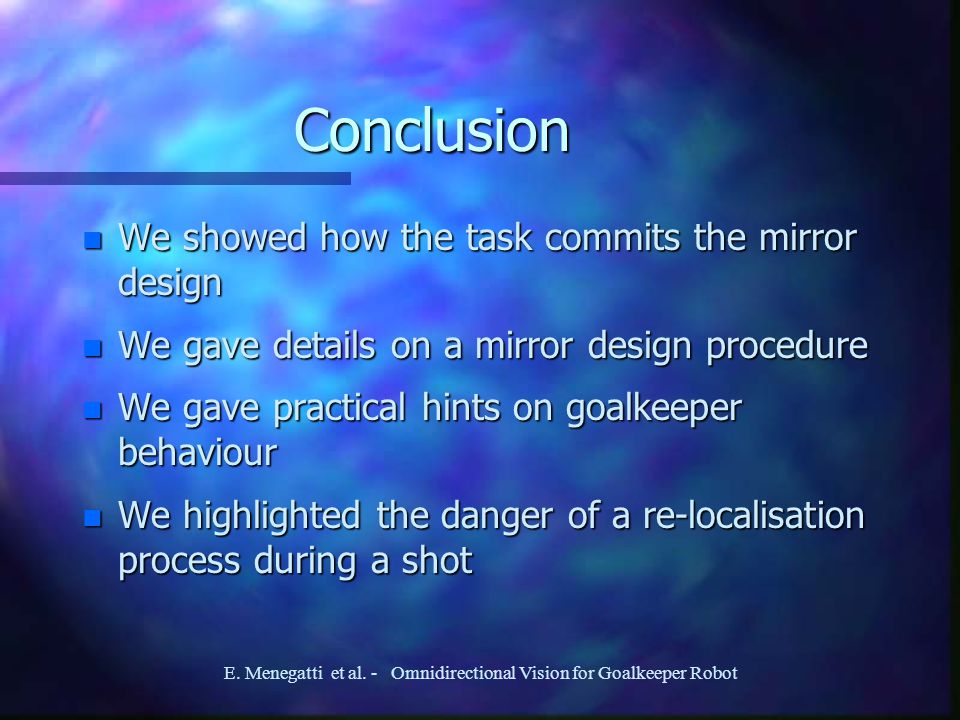 Conclusion

- We showed how the task commits the mirror design
- We gave details on a mirror design procedure
- We gave practical hints on goalkeeper behaviour
- We highlighted the danger of a re-localisation process during a shot

E. Menegatti et al. - Omnidirectional Vision for Goalkeeper Robot